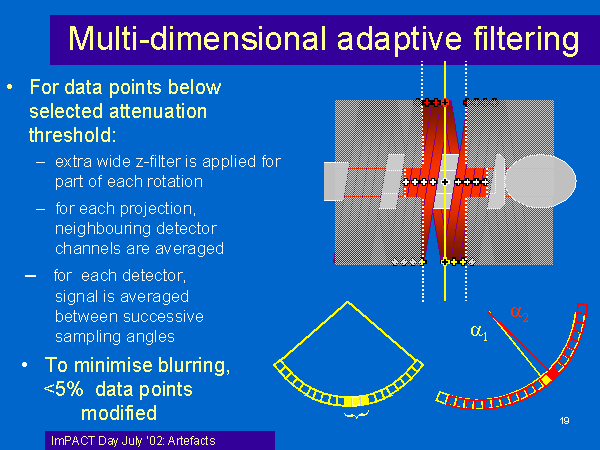 Multi-dimensional adaptive filtering

• For data points below selected attenuation threshold:

– extra wide z-filter is applied for part of each rotation

– for each projection, neighbouring detector channels are averaged

– for each detector, signal is averaged between successive sampling angles

• To minimise blurring, <5% data points modified

$\alpha_1$

$\alpha_2$

19

ImPACT Day July '02: Artefacts